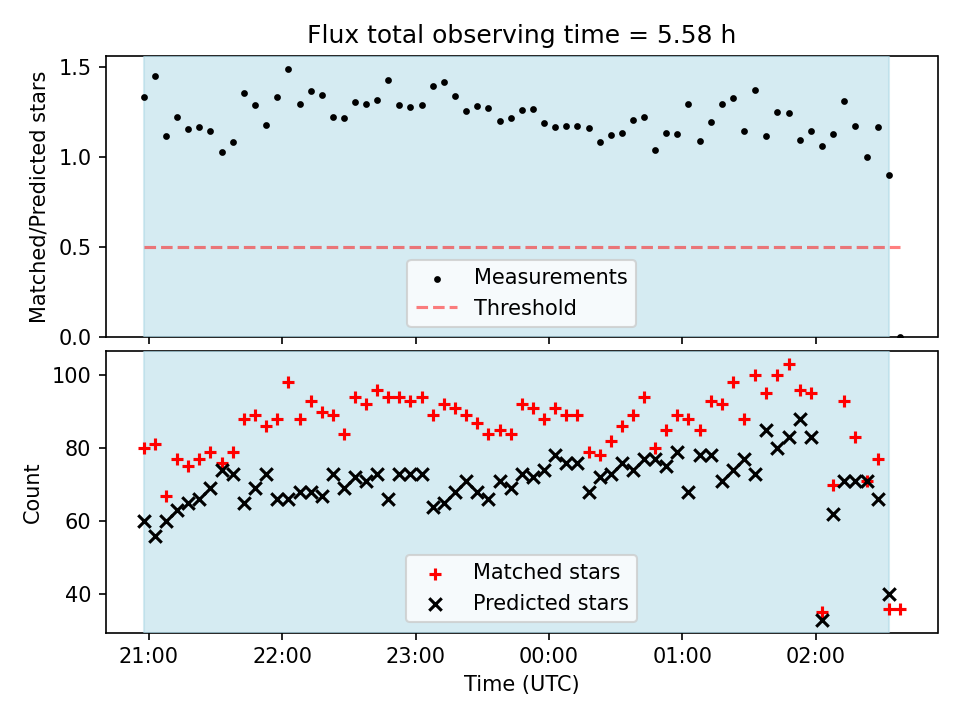 Flux total observing time = 5.58 h

Matched/Predicted stars

1.5
1.0
0.5
0.0

Measurements
Threshold

Count

100
80
60
40

Matched stars
Predicted stars

21:00
22:00
23:00
00:00
01:00
02:00

Time (UTC)